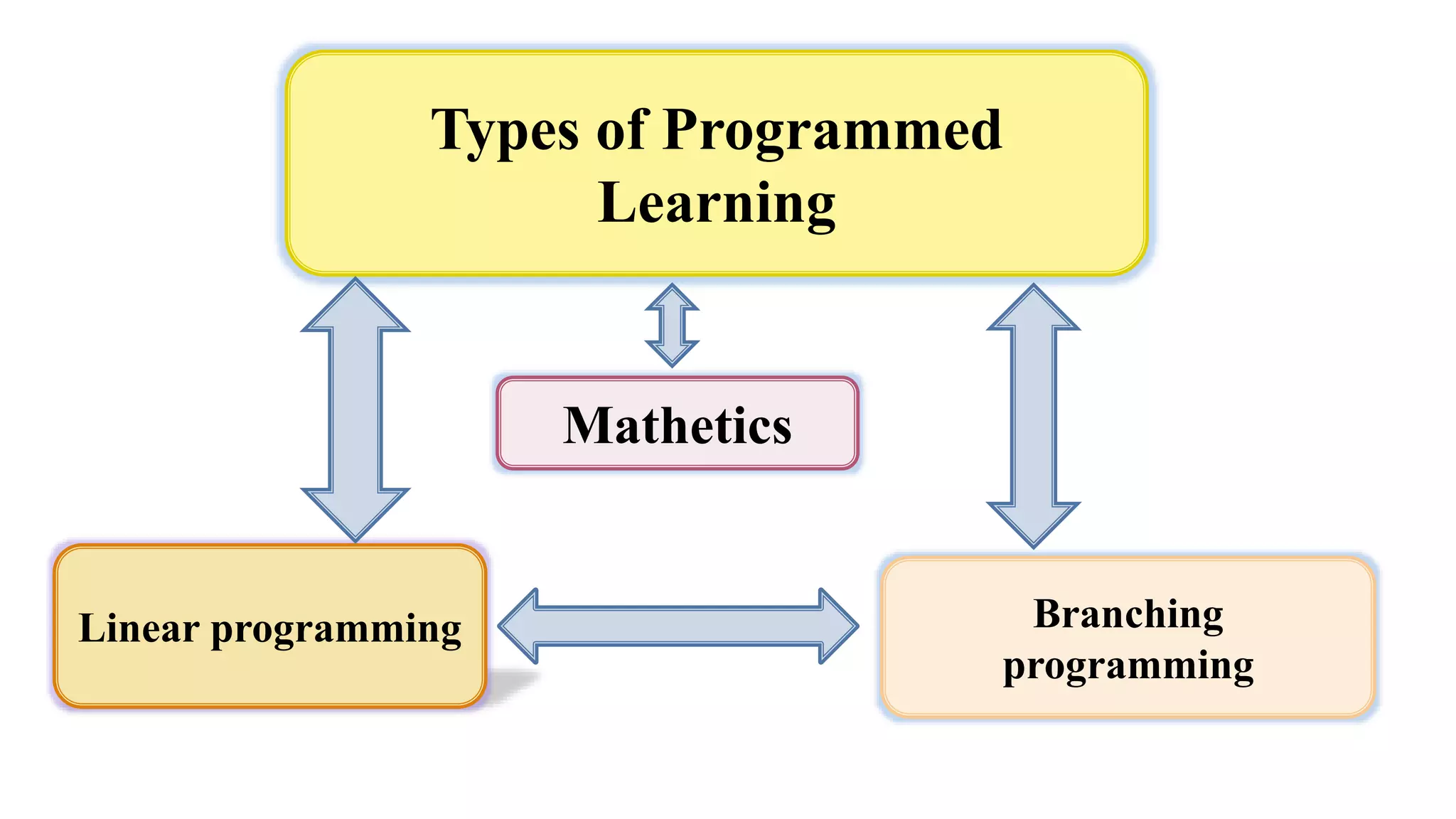 Types of Programmed Learning

Mathetics

Linear programming

Branching programming